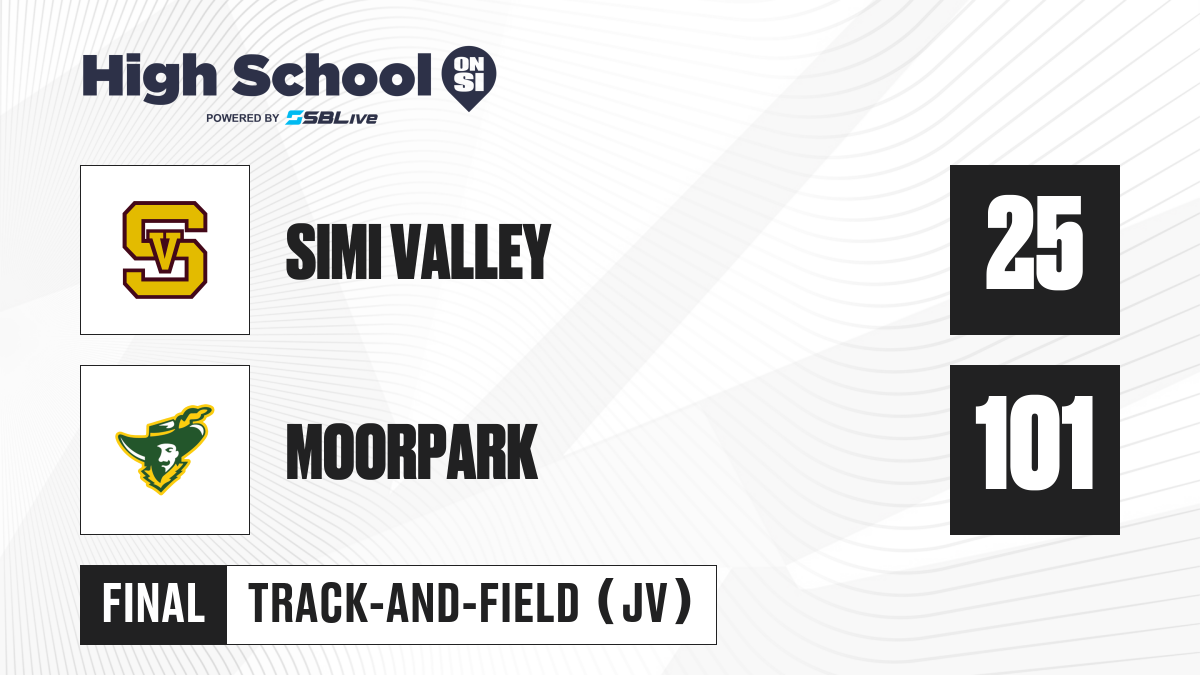 High School ON SI
POWERED BY SBLive

SV

SIMI VALLEY

25

MOORPARK

101

FINAL

TRACK-AND-FIELD (JV)